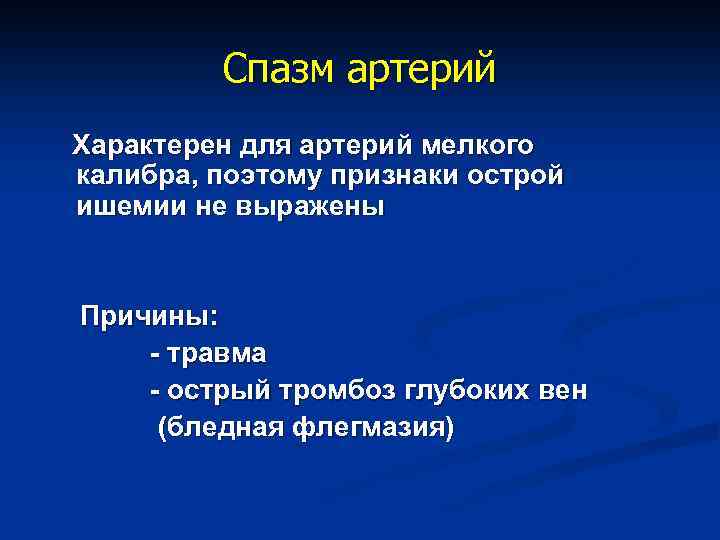 Спазм артерий

Характерен для артерий мелкого калибра, поэтому признаки острой ишемии не выражены

Причины:
- травма
- острый тромбоз глубоких вен
(бледная флегмазия)